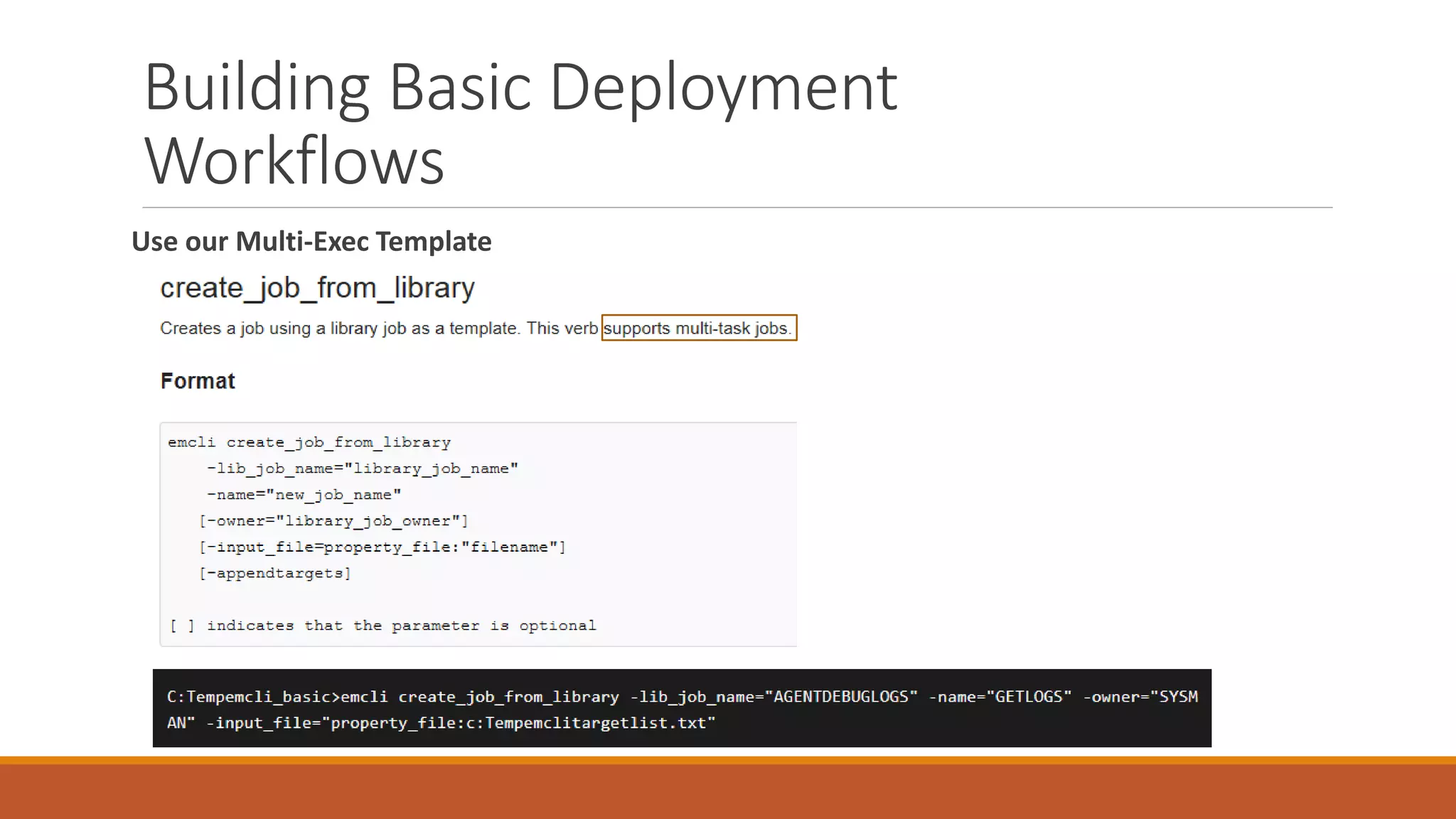 Building Basic Deployment Workflows

Use our Multi-Exec Template

create_job_from_library

Creates a job using a library job as a template. This verb supports multi-task jobs.

Format

emcli create_job_from_library
    -lib_job_name="library_job_name"
    -name="new_job_name"
   [-owner="library_job_owner"]
   [-input_file=property_file:"filename"]
   [-appendtargets]

[ ] indicates that the parameter is optional

C:Tempemcli_basic>emcli create_job_from_library -lib_job_name="AGENTDEBUGLOGS" -name="GETLOGS" -owner="SYSMAN" -input_file="property_file:c:Tempemclitargetlist.txt"